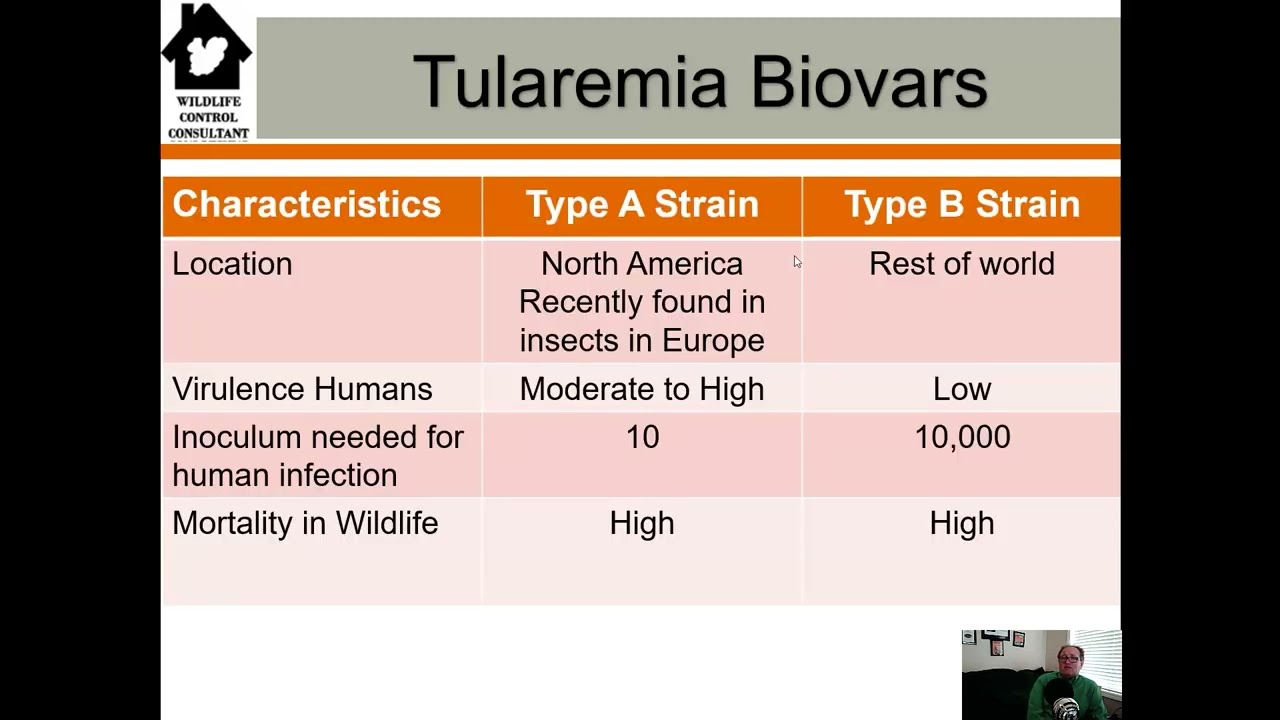 WILDLIFE CONTROL CONSULTANT

Tularemia Biovars

| Characteristics | Type A Strain | Type B Strain |
|---|---|---|
| Location | North America Recently found in insects in Europe | Rest of world |
| Virulence Humans | Moderate to High | Low |
| Inoculum needed for human infection | 10 | 10,000 |
| Mortality in Wildlife | High | High |